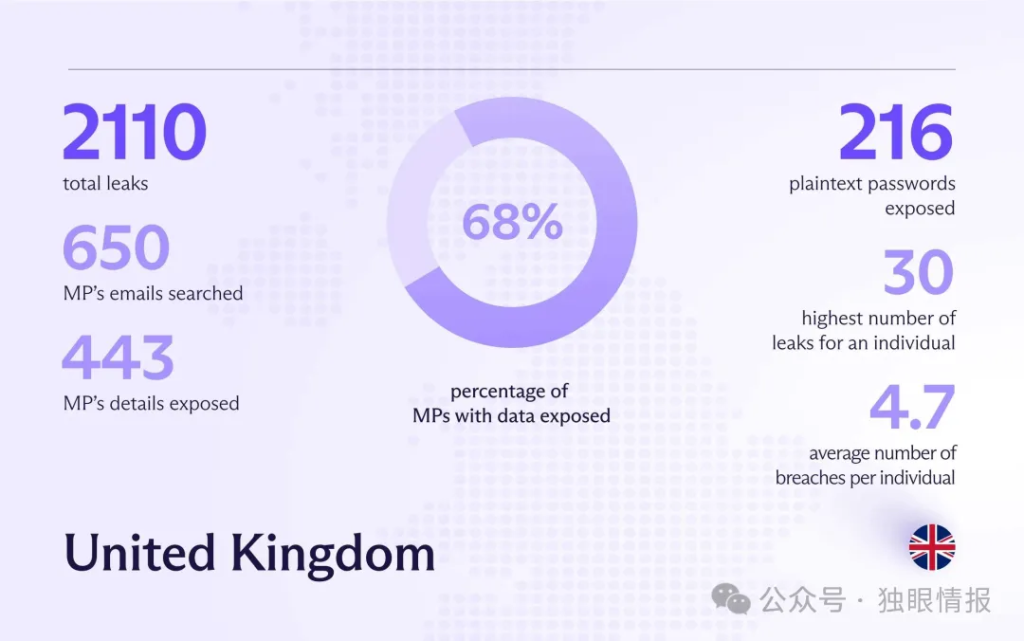 2110
total leaks

650
MP's emails searched

443
MP's details exposed

68%

percentage of MPs with data exposed

216
plaintext passwords exposed

30
highest number of leaks for an individual

4.7
average number of breaches per individual

United Kingdom

公众号 · 独眼情报